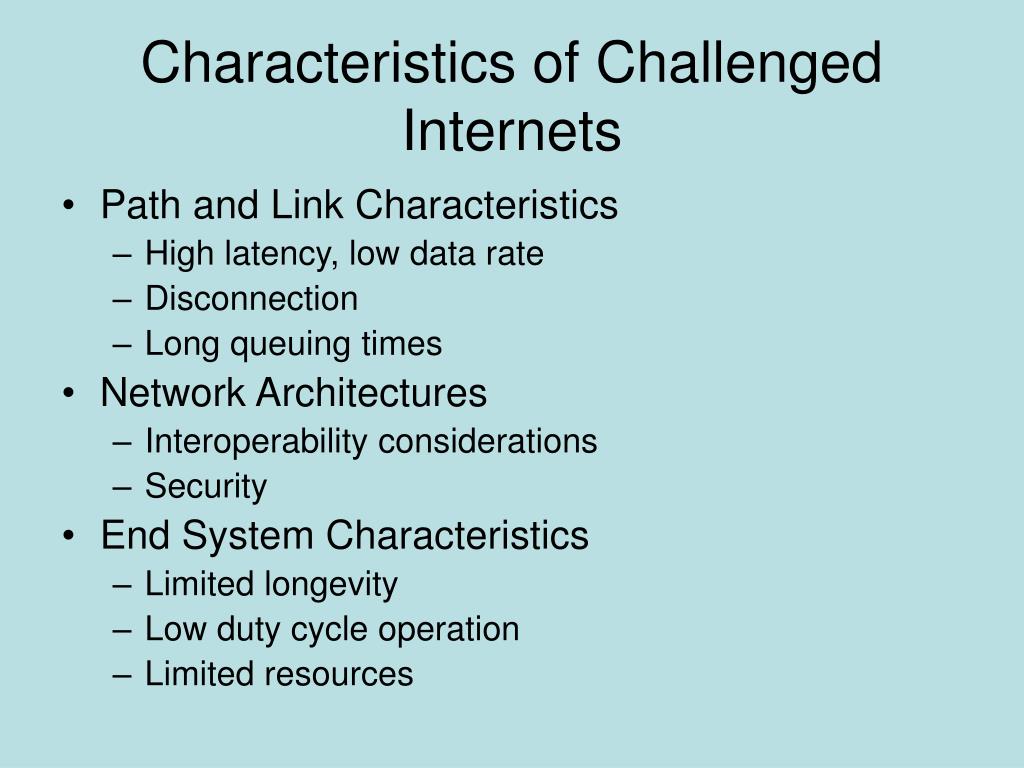 Characteristics of Challenged Internets

• Path and Link Characteristics
– High latency, low data rate
– Disconnection
– Long queuing times
• Network Architectures
– Interoperability considerations
– Security
• End System Characteristics
– Limited longevity
– Low duty cycle operation
– Limited resources